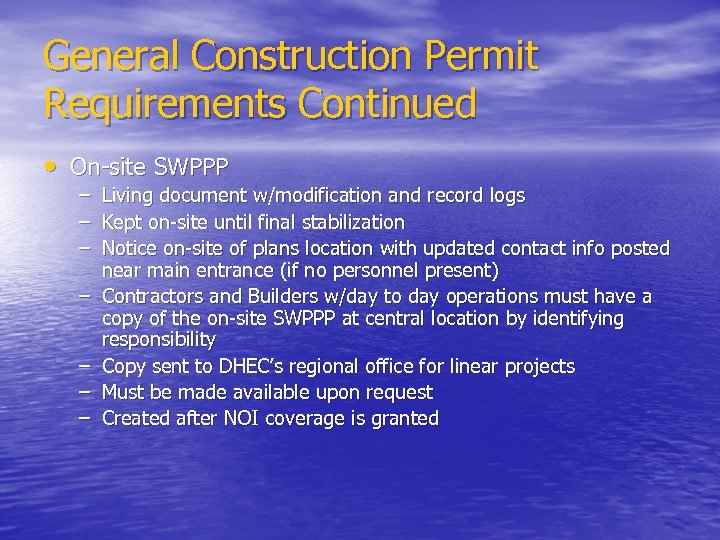 General Construction Permit Requirements Continued

• On-site SWPPP
– Living document w/modification and record logs
– Kept on-site until final stabilization
– Notice on-site of plans location with updated contact info posted near main entrance (if no personnel present)
– Contractors and Builders w/day to day operations must have a copy of the on-site SWPPP at central location by identifying responsibility
– Copy sent to DHEC's regional office for linear projects
– Must be made available upon request
– Created after NOI coverage is granted